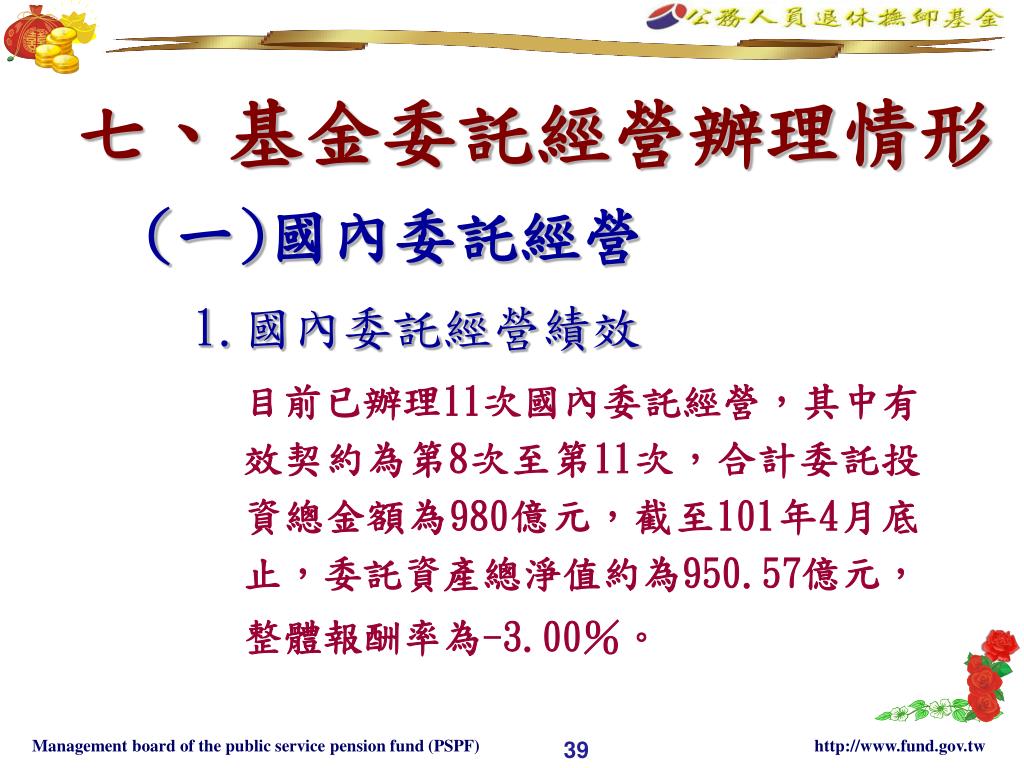 公務人員退休撫卹基金

七、基金委託經營辦理情形

(一)國內委託經營

1.國內委託經營績效

目前已辦理11次國內委託經營，其中有效契約為第8次至第11次，合計委託投資總金額為980億元，截至101年4月底止，委託資產總淨值約為950.57億元，整體報酬率為-3.00%。

Management board of the public service pension fund (PSPF)

39

http://www.fund.gov.tw